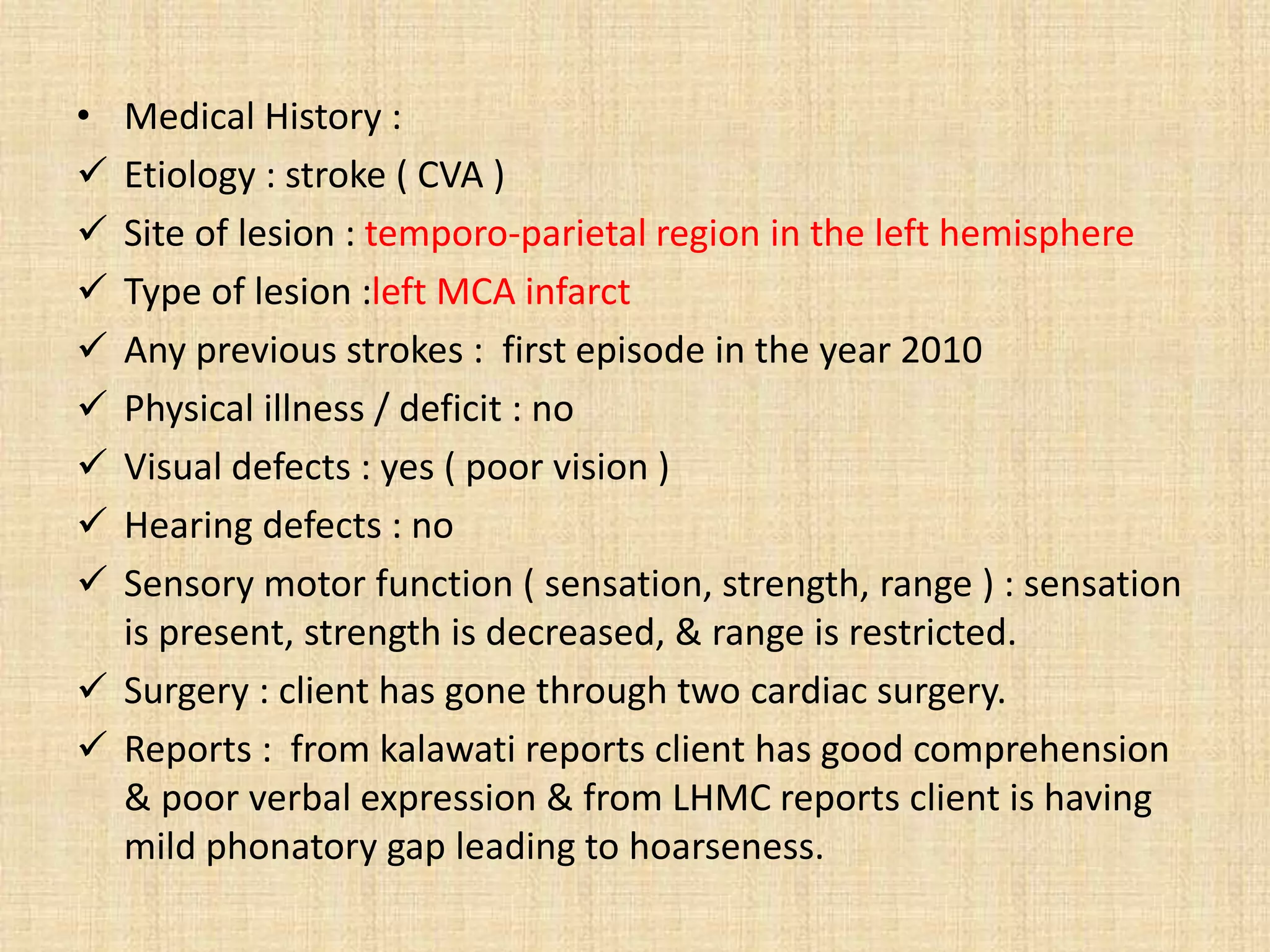 • Medical History :
✓ Etiology : stroke ( CVA )
✓ Site of lesion : temporo-parietal region in the left hemisphere
✓ Type of lesion :left MCA infarct
✓ Any previous strokes : first episode in the year 2010
✓ Physical illness / deficit : no
✓ Visual defects : yes ( poor vision )
✓ Hearing defects : no
✓ Sensory motor function ( sensation, strength, range ) : sensation is present, strength is decreased, & range is restricted.
✓ Surgery : client has gone through two cardiac surgery.
✓ Reports : from kalawati reports client has good comprehension & poor verbal expression & from LHMC reports client is having mild phonatory gap leading to hoarseness.